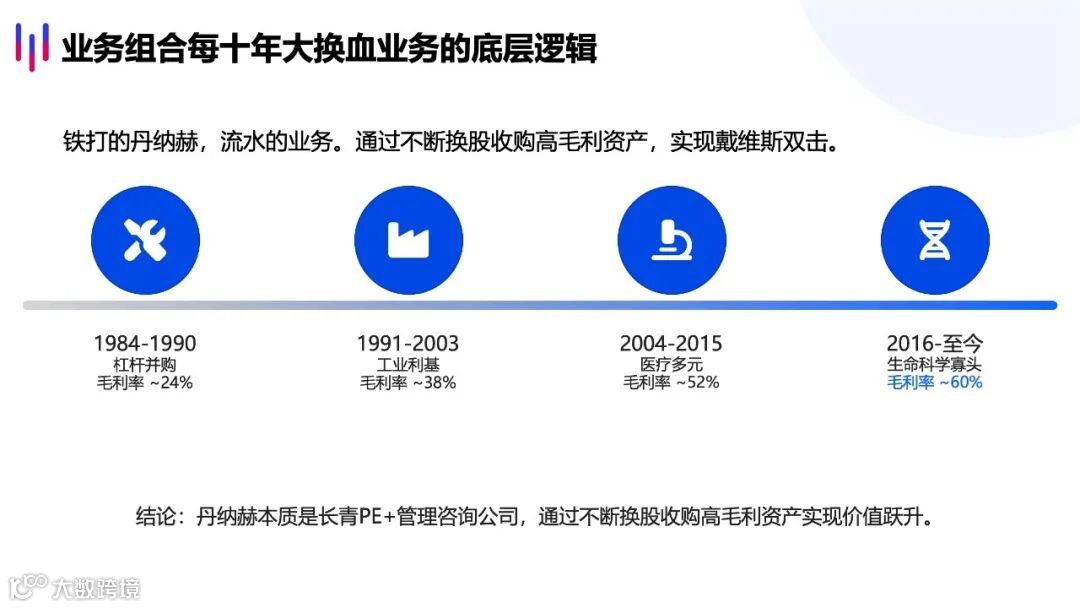 业务组合每十年大换血业务的底层逻辑

铁打的丹纳赫，流水的业务。通过不断换股收购高毛利资产，实现戴维斯双击。

1984-1990
杠杆并购
毛利率 ~24%

1991-2003
工业利基
毛利率 ~38%

2004-2015
医疗多元
毛利率 ~52%

2016-至今
生命科学寡头
毛利率 ~60%

结论：丹纳赫本质是长青PE+管理咨询公司，通过不断换股收购高毛利资产实现价值跃升。

大数跨境